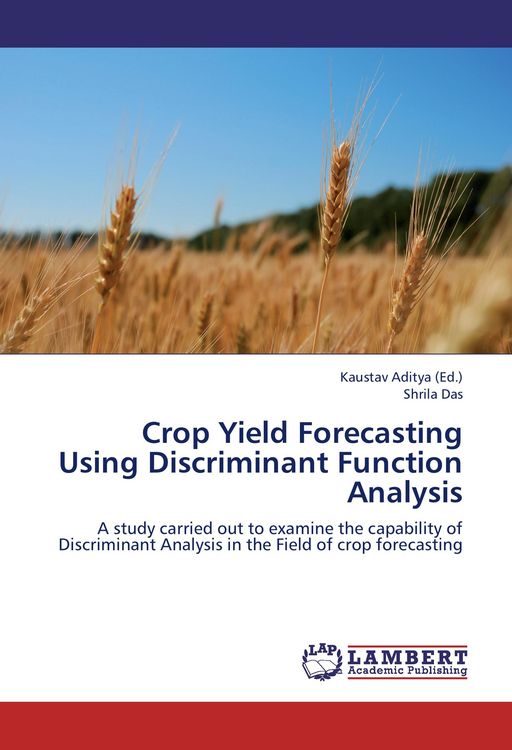 Kaustav Aditya (Ed.)
Shrila Das

Crop Yield Forecasting Using Discriminant Function Analysis

A study carried out to examine the capability of Discriminant Analysis in the Field of crop forecasting

LAP LAMBERT Academic Publishing